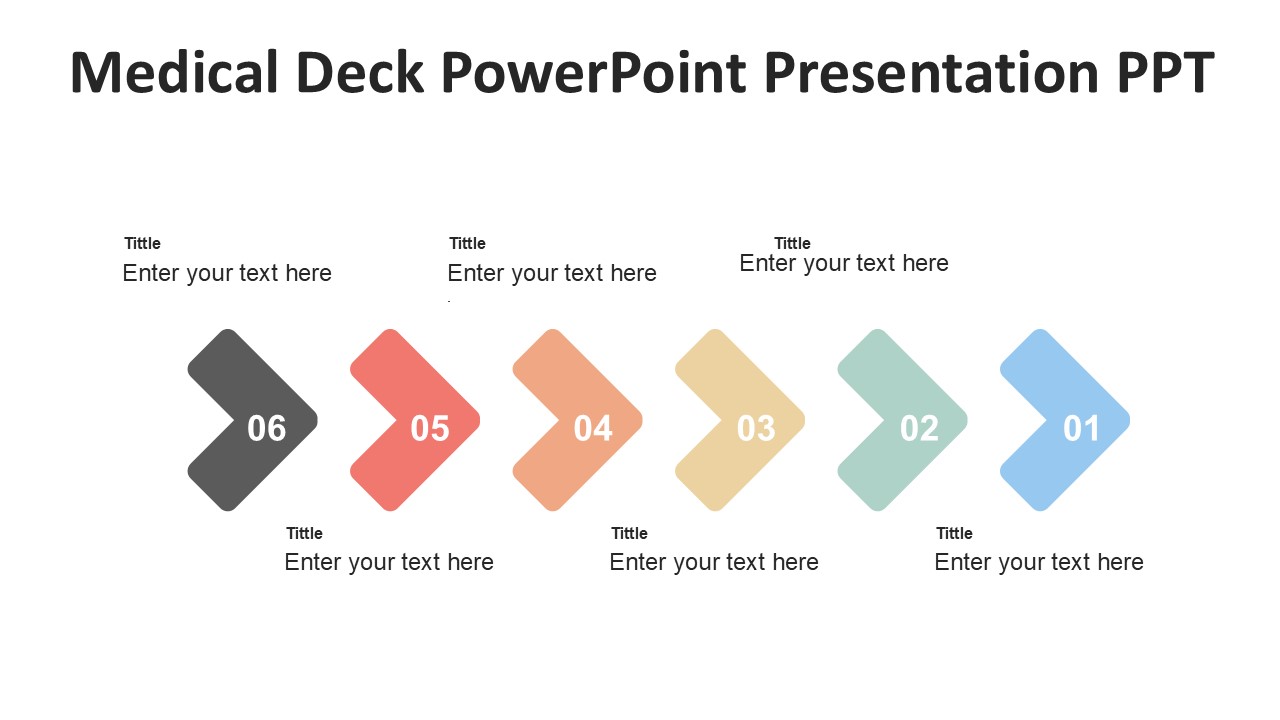 Medical Deck PowerPoint Presentation PPT

Tittle
Enter your text here

Tittle
Enter your text here

Tittle
Enter your text here

06

05

04

03

02

01

Tittle
Enter your text here

Tittle
Enter your text here

Tittle
Enter your text here